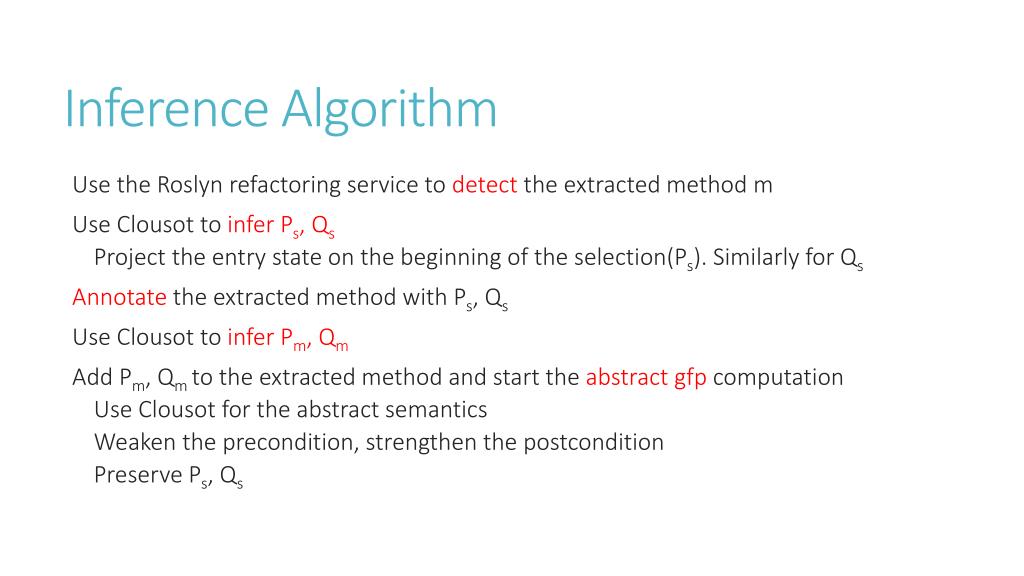 Inference Algorithm

Use the Roslyn refactoring service to detect the extracted method m

Use Clousot to infer $P_s$, $Q_s$

Project the entry state on the beginning of the selection($P_s$). Similarly for $Q_s$

Annotate the extracted method with $P_s$, $Q_s$

Use Clousot to infer $P_m$, $Q_m$

Add $P_m$, $Q_m$ to the extracted method and start the abstract gfp computation

Use Clousot for the abstract semantics

Weaken the precondition, strengthen the postcondition

Preserve $P_s$, $Q_s$